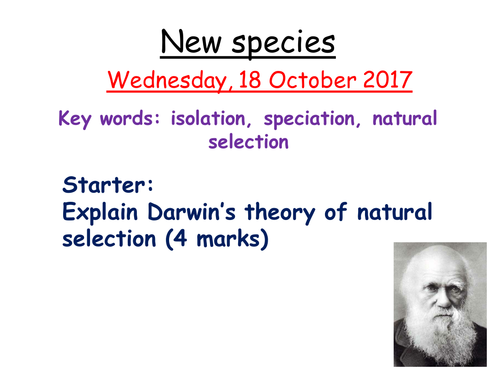 New species

Wednesday, 18 October 2017

Key words: isolation, speciation, natural selection

Starter:
Explain Darwin's theory of natural selection (4 marks)